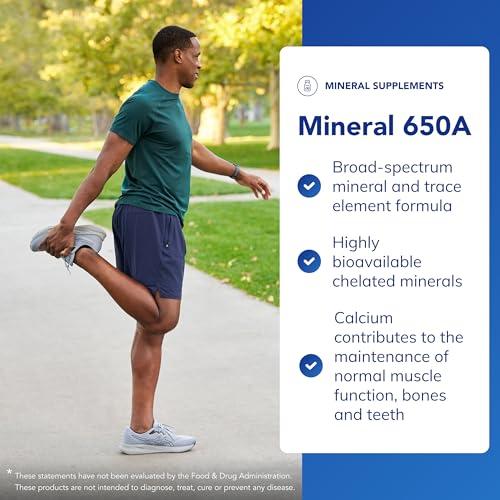 MINERAL SUPPLEMENTS

Mineral 650A

Broad-spectrum mineral and trace element formula

Highly bioavailable chelated minerals

Calcium contributes to the maintenance of normal muscle function, bones and teeth

* These statements have not been evaluated by the Food & Drug Administration. These products are not intended to diagnose, treat, cure or prevent any disease.